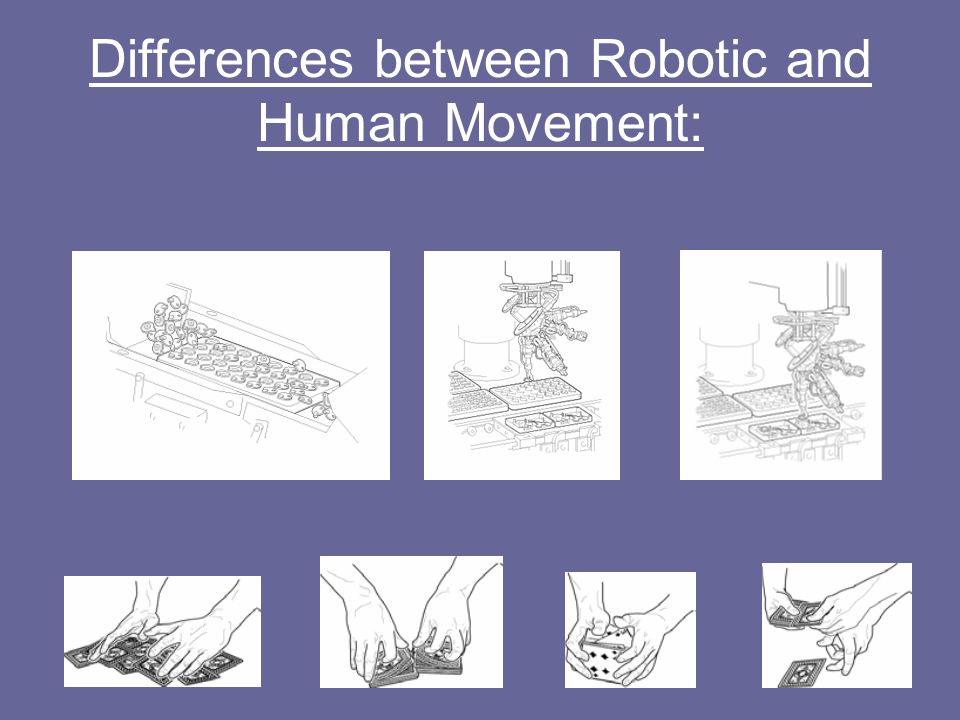 Differences between Robotic and Human Movement: